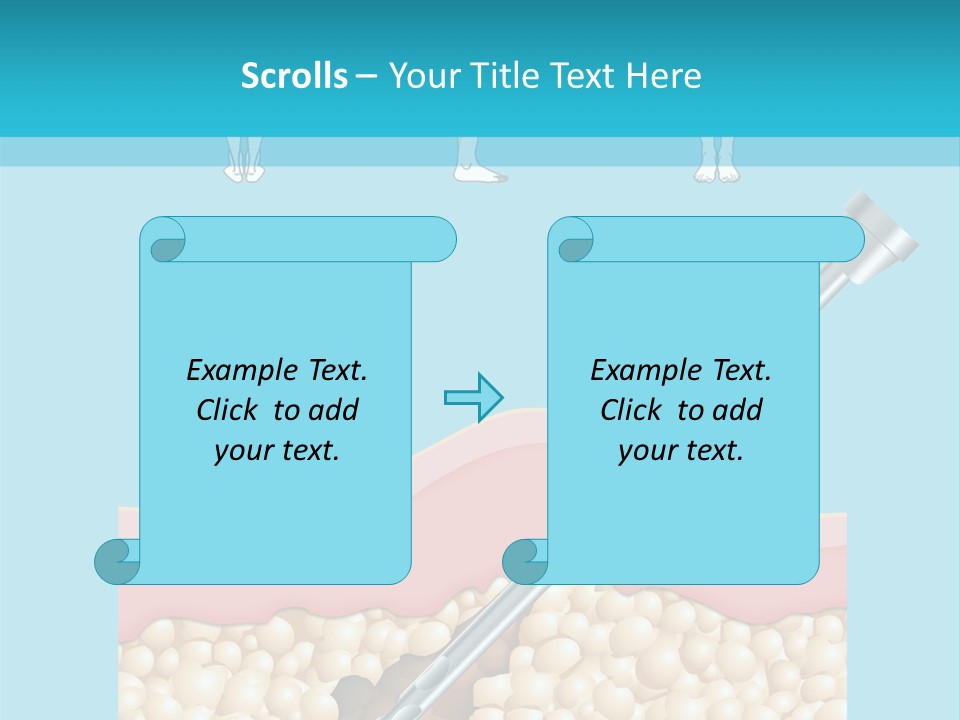 Scrolls – Your Title Text Here

Example Text. Click to add your text.

Example Text. Click to add your text.